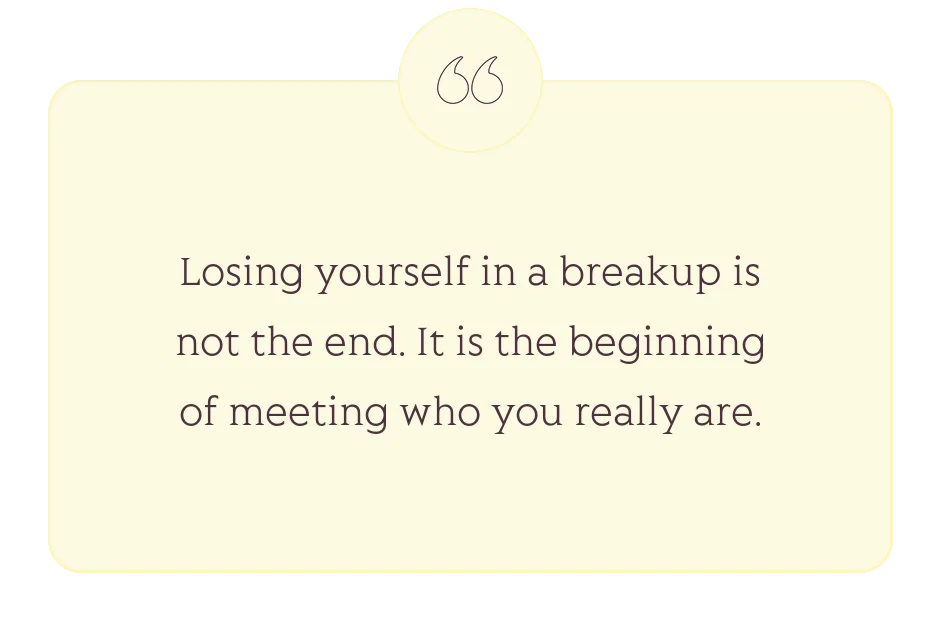 “

Losing yourself in a breakup is not the end. It is the beginning of meeting who you really are.